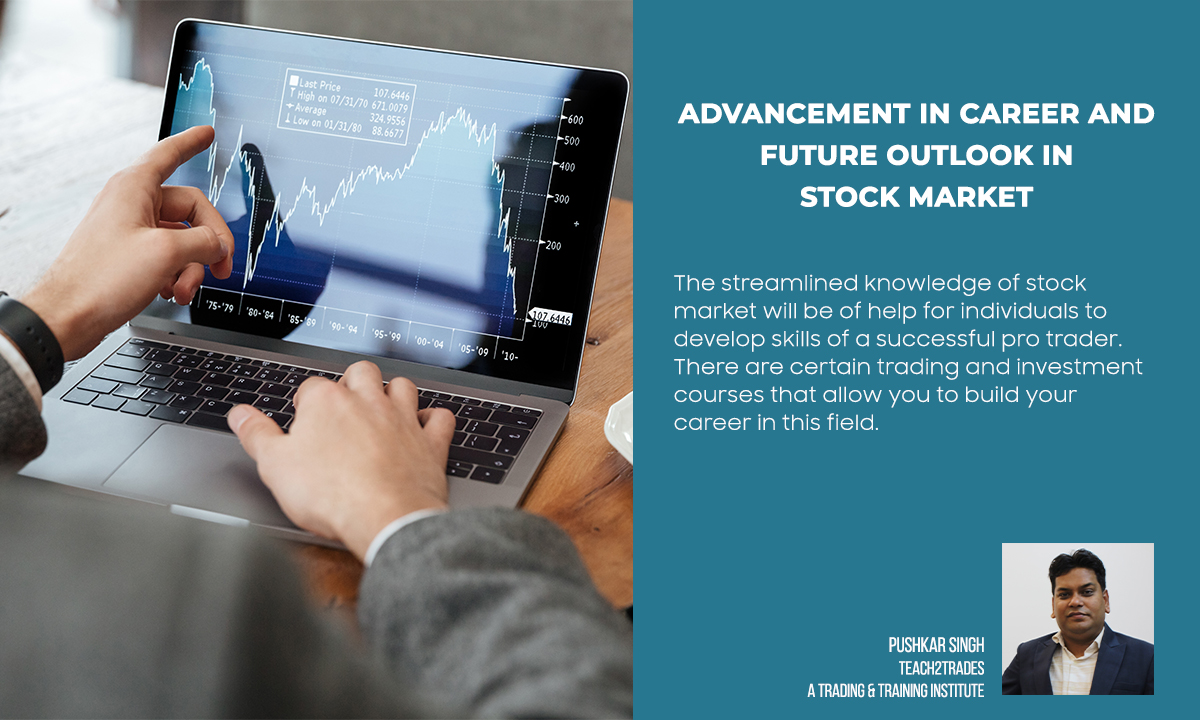 Last Price 107.6446
High on 07/31/70 671.0079
Average 324.9556
Low on 01/31/80 88.6677

600
500
400
300
200
107.6446

'75-'79 '80-'84 '85-'89 '90-'94 '95-'99 '00-'04 '05-'09 '10-

ADVANCEMENT IN CAREER AND FUTURE OUTLOOK IN STOCK MARKET

The streamlined knowledge of stock market will be of help for individuals to develop skills of a successful pro trader. There are certain trading and investment courses that allow you to build your career in this field.

PUSHKAR SINGH
TEACH2TRADES
A TRADING & TRAINING INSTITUTE